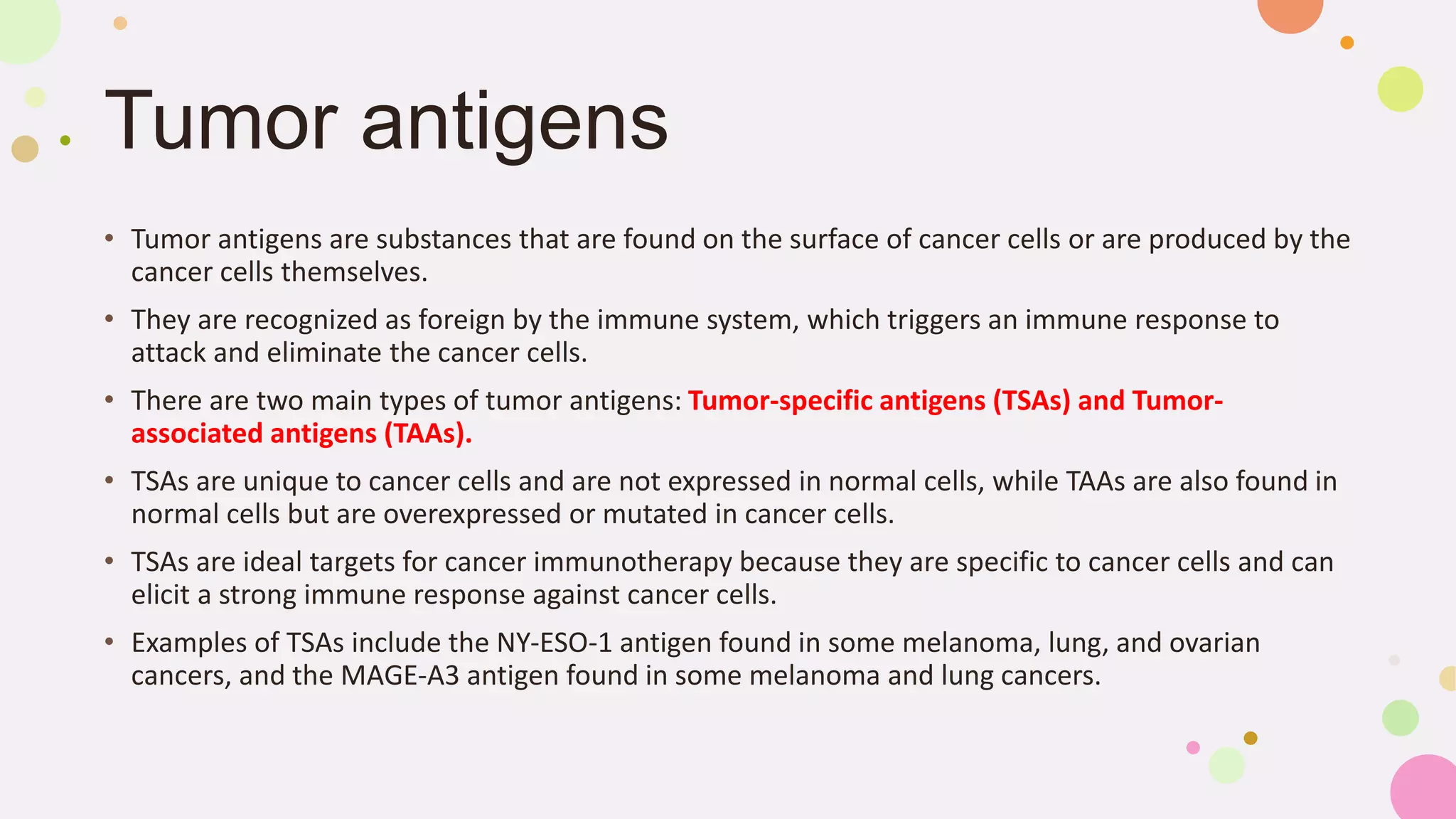 Tumor antigens

• Tumor antigens are substances that are found on the surface of cancer cells or are produced by the cancer cells themselves.

• They are recognized as foreign by the immune system, which triggers an immune response to attack and eliminate the cancer cells.

• There are two main types of tumor antigens: Tumor-specific antigens (TSAs) and Tumor-associated antigens (TAAs).

• TSAs are unique to cancer cells and are not expressed in normal cells, while TAAs are also found in normal cells but are overexpressed or mutated in cancer cells.

• TSAs are ideal targets for cancer immunotherapy because they are specific to cancer cells and can elicit a strong immune response against cancer cells.

• Examples of TSAs include the NY-ESO-1 antigen found in some melanoma, lung, and ovarian cancers, and the MAGE-A3 antigen found in some melanoma and lung cancers.